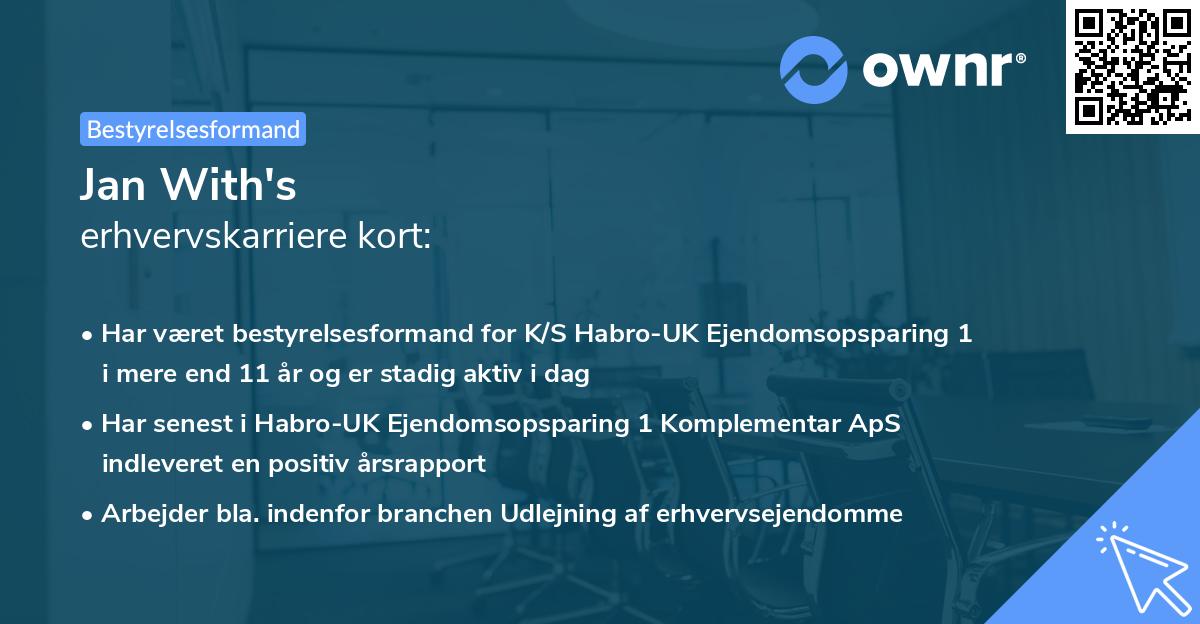 ownr®

Bestyrelsesformand

Jan With's
erhvervskarriere kort:

• Har været bestyrelsesformand for K/S Habro-UK Ejendomsopsparing 1 i mere end 11 år og er stadig aktiv i dag
• Har senest i Habro-UK Ejendomsopsparing 1 Komplementar ApS indleveret en positiv årsrapport
• Arbejder bla. indenfor branchen Udlejning af erhvervsejendomme